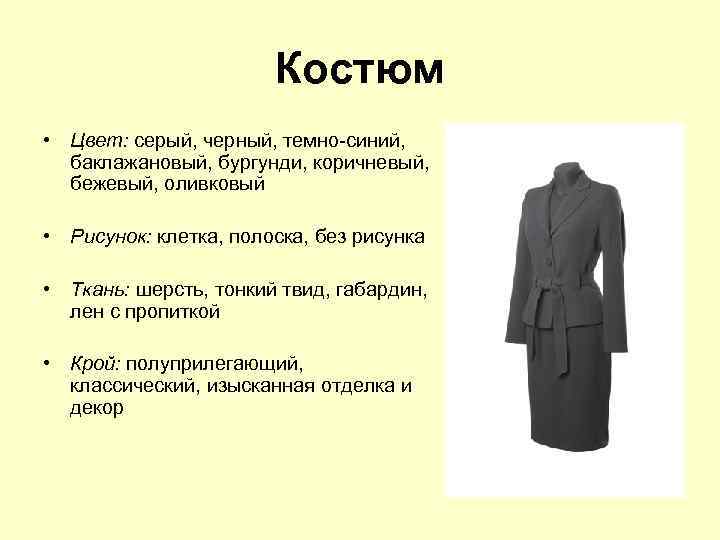 Костюм

• Цвет: серый, черный, темно-синий, баклажановый, бургунди, коричневый, бежевый, оливковый

• Рисунок: клетка, полоска, без рисунка

• Ткань: шерсть, тонкий твид, габардин, лен с пропиткой

• Крой: полуприлегающий, классический, изысканная отделка и декор